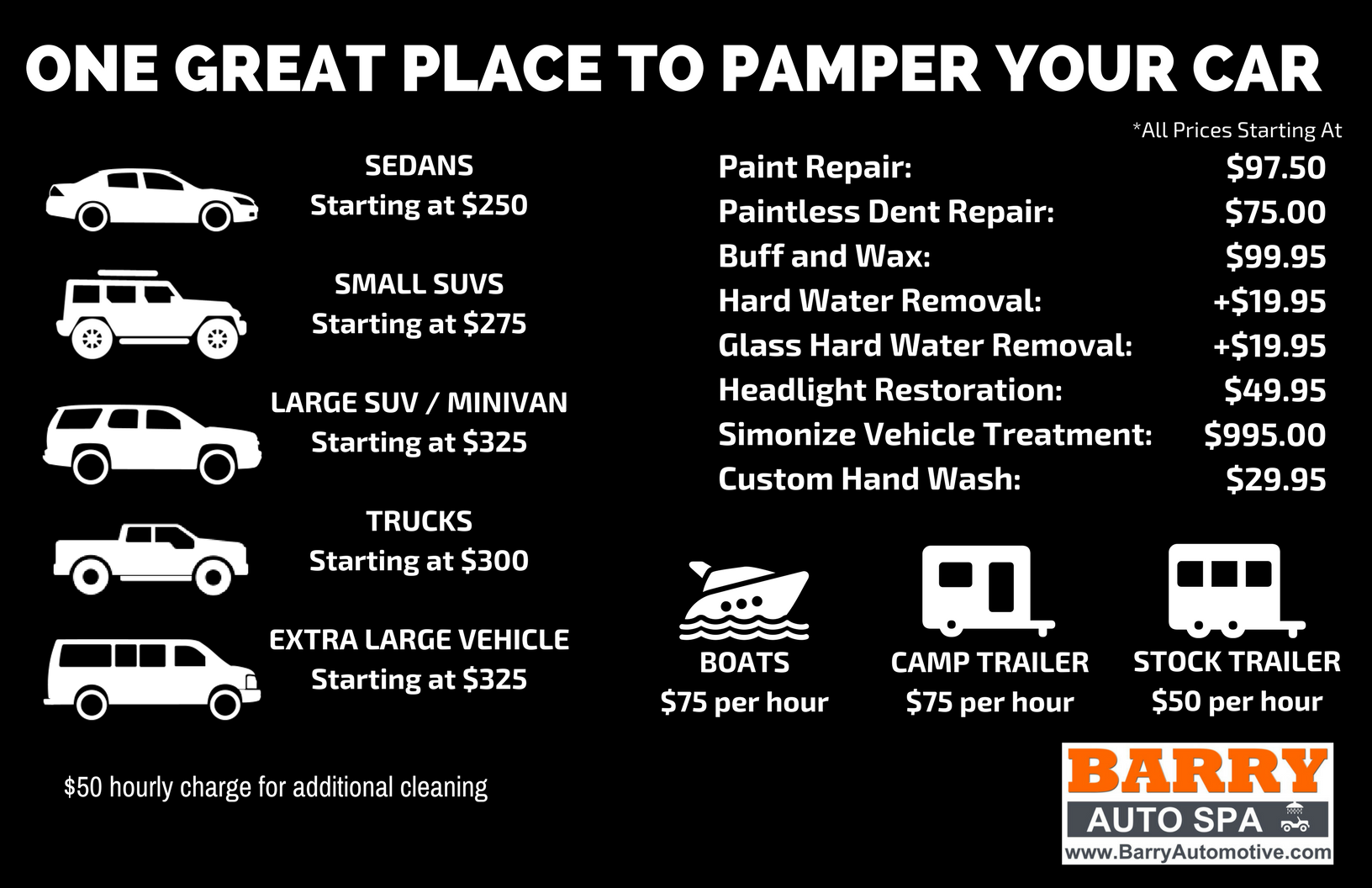 ONE GREAT PLACE TO PAMPER YOUR CAR

SEDANS
Starting at $250

SMALL SUVS
Starting at $275

LARGE SUV / MINIVAN
Starting at $325

TRUCKS
Starting at $300

EXTRA LARGE VEHICLE
Starting at $325

$50 hourly charge for additional cleaning

*All Prices Starting At

| | |
|---|---|
| Paint Repair: | $97.50 |
| Paintless Dent Repair: | $75.00 |
| Buff and Wax: | $99.95 |
| Hard Water Removal: | +$19.95 |
| Glass Hard Water Removal: | +$19.95 |
| Headlight Restoration: | $49.95 |
| Simonize Vehicle Treatment: | $995.00 |
| Custom Hand Wash: | $29.95 |

BOATS
$75 per hour

CAMP TRAILER
$75 per hour

STOCK TRAILER
$50 per hour

BARRY
AUTO SPA
www.BarryAutomotive.com